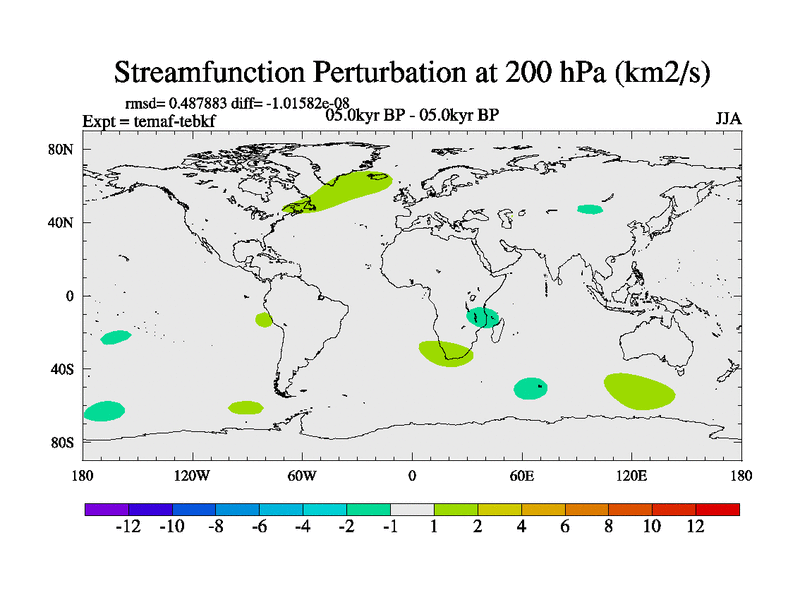 Streamfunction Perturbation at 200 hPa (km2/s)

rmsd= 0.487883 diff= -1.01582e-08

Expt = temaf-tebkf

05.0kyr BP - 05.0kyr BP

JJA

80N
40N
0
40S
80S

180 120W 60W 0 60E 120E 180

-12 -10 -8 -6 -4 -2 -1 1 2 4 6 8 10 12